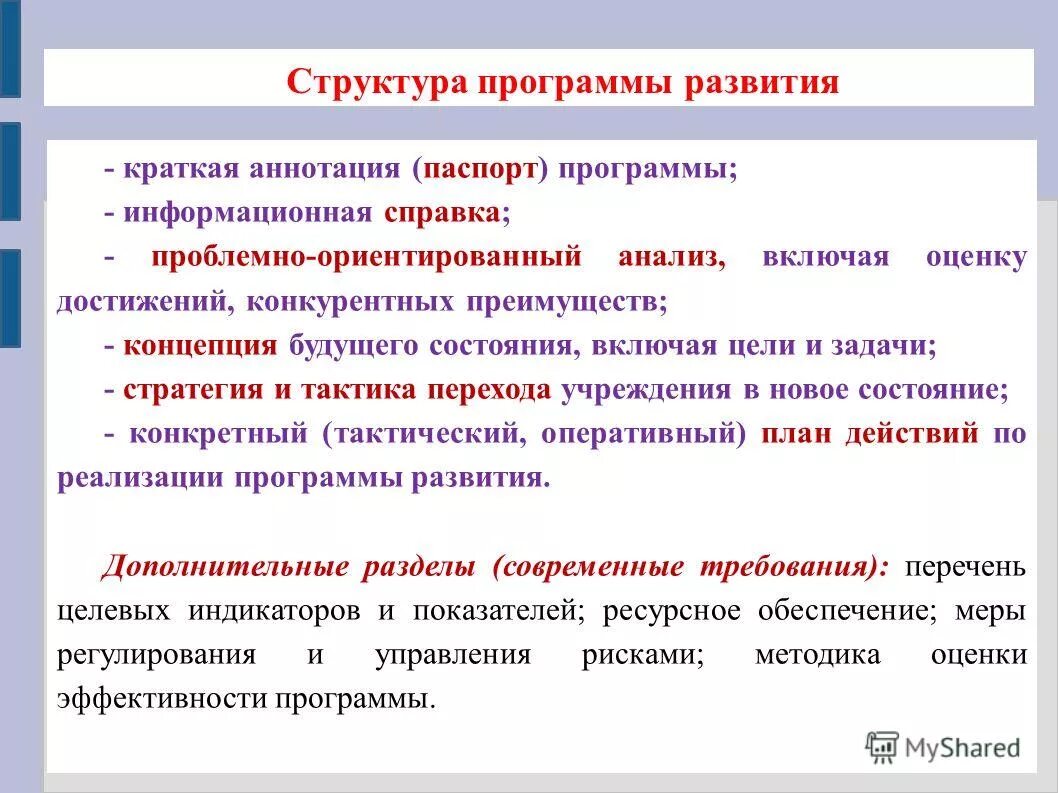 Структура программы развития

- краткая аннотация (паспорт) программы;

- информационная справка;

- проблемно-ориентированный анализ, включая оценку достижений, конкурентных преимуществ;

- концепция будущего состояния, включая цели и задачи;

- стратегия и тактика перехода учреждения в новое состояние;

- конкретный (тактический, оперативный) план действий по реализации программы развития.

Дополнительные разделы (современные требования): перечень целевых индикаторов и показателей; ресурсное обеспечение; меры регулирования и управления рисками; методика оценки эффективности программы.

MyShared